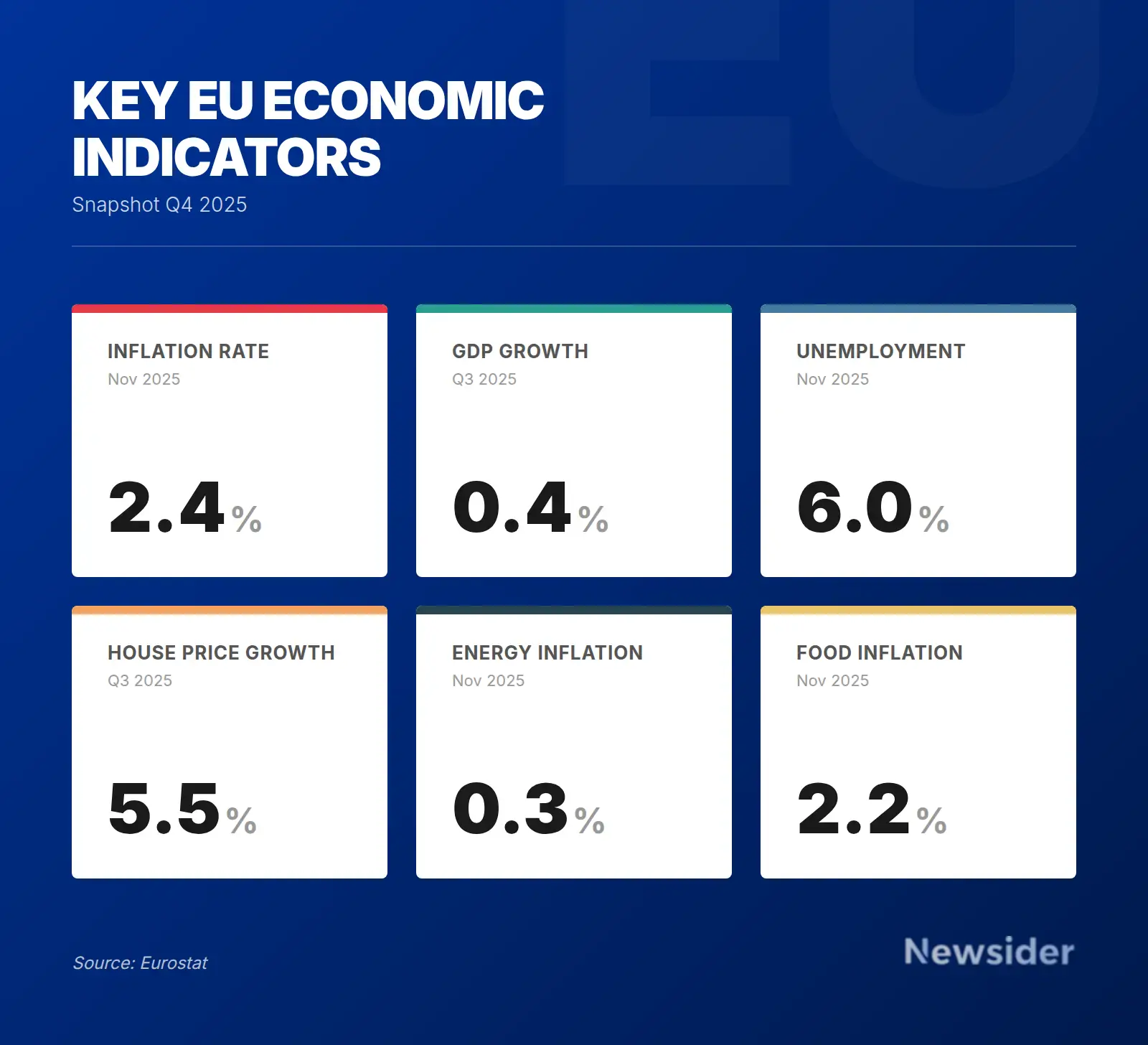 EU

KEY EU ECONOMIC INDICATORS

Snapshot Q4 2025

INFLATION RATE
Nov 2025
2.4%

GDP GROWTH
Q3 2025
0.4%

UNEMPLOYMENT
Nov 2025
6.0%

HOUSE PRICE GROWTH
Q3 2025
5.5%

ENERGY INFLATION
Nov 2025
0.3%

FOOD INFLATION
Nov 2025
2.2%

Source: Eurostat

Newsider